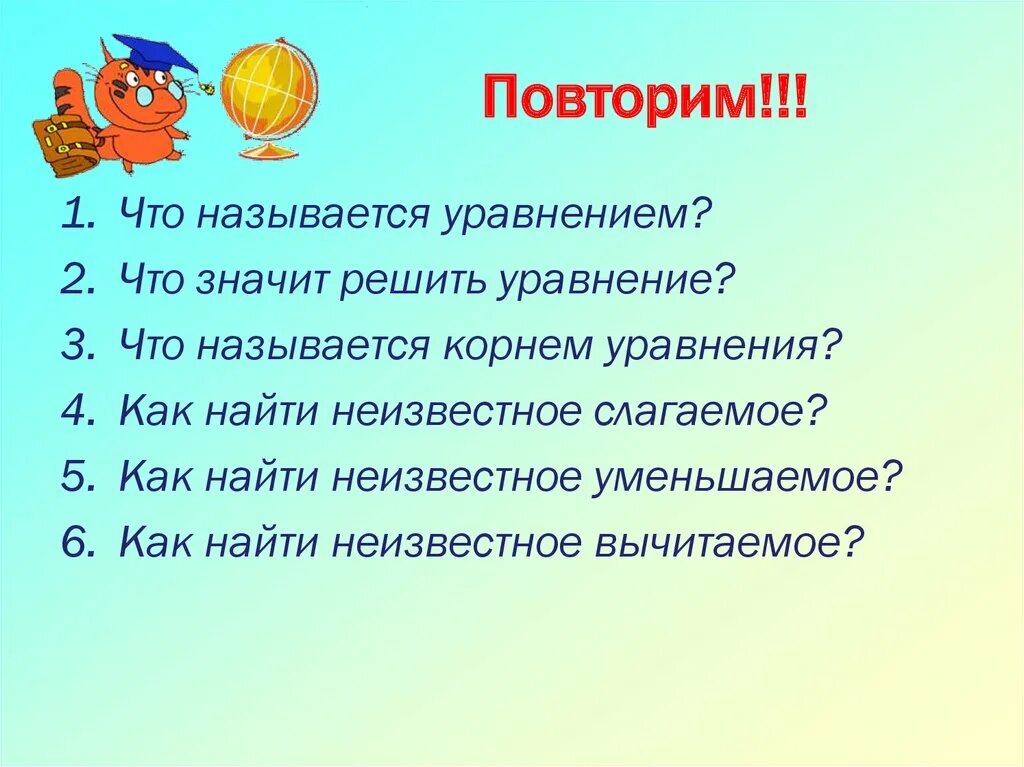 Повторим!!!

1. Что называется уравнением?
2. Что значит решить уравнение?
3. Что называется корнем уравнения?
4. Как найти неизвестное слагаемое?
5. Как найти неизвестное уменьшаемое?
6. Как найти неизвестное вычитаемое?